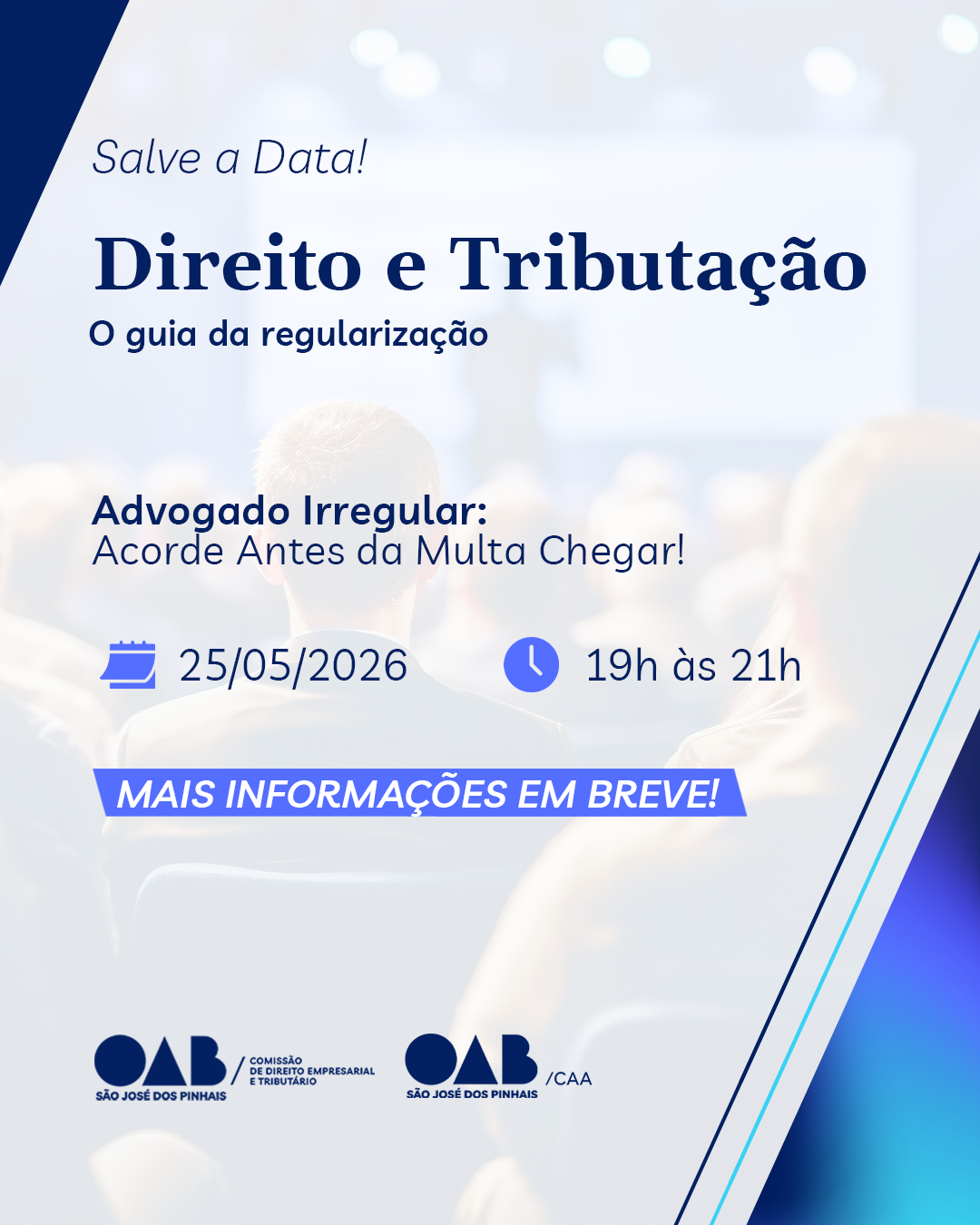 Salve a Data!

Direito e Tributação

O guia da regularização

Advogado Irregular:
Acorde Antes da Multa Chegar!

25/05/2026

19h às 21h

MAIS INFORMAÇÕES EM BREVE!

OAB SÃO JOSÉ DOS PINHAIS / COMISSÃO DE DIREITO EMPRESARIAL E TRIBUTÁRIO

OAB SÃO JOSÉ DOS PINHAIS /CAA